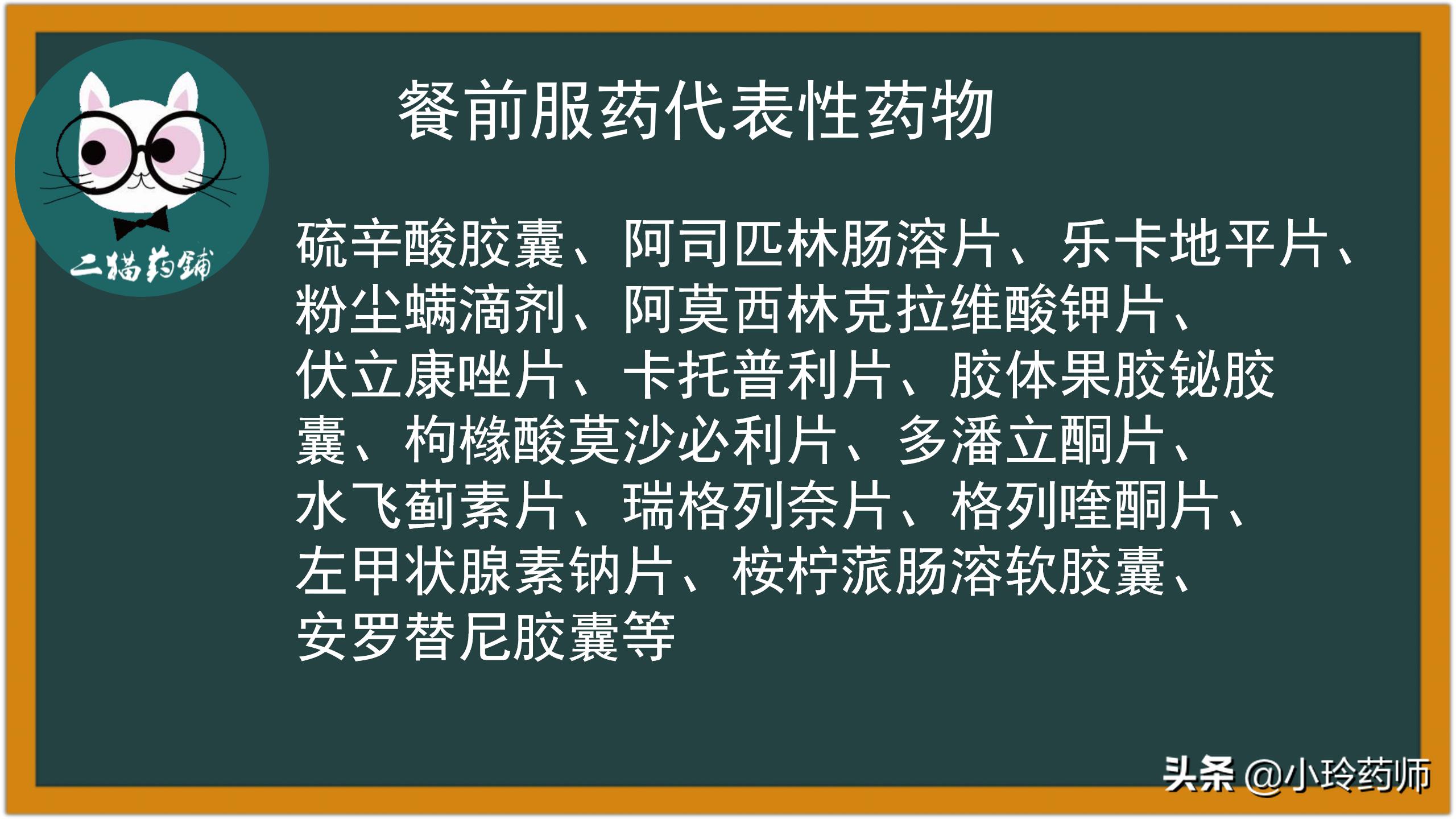 二猫药铺

餐前服药代表性药物

硫辛酸胶囊、阿司匹林肠溶片、乐卡地平片、粉尘螨滴剂、阿莫西林克拉维酸钾片、伏立康唑片、卡托普利片、胶体果胶铋胶囊、枸橼酸莫沙必利片、多潘立酮片、水飞蓟素片、瑞格列奈片、格列喹酮片、左甲状腺素钠片、桉柠蒎肠溶软胶囊、安罗替尼胶囊等

头条 @小玲药师